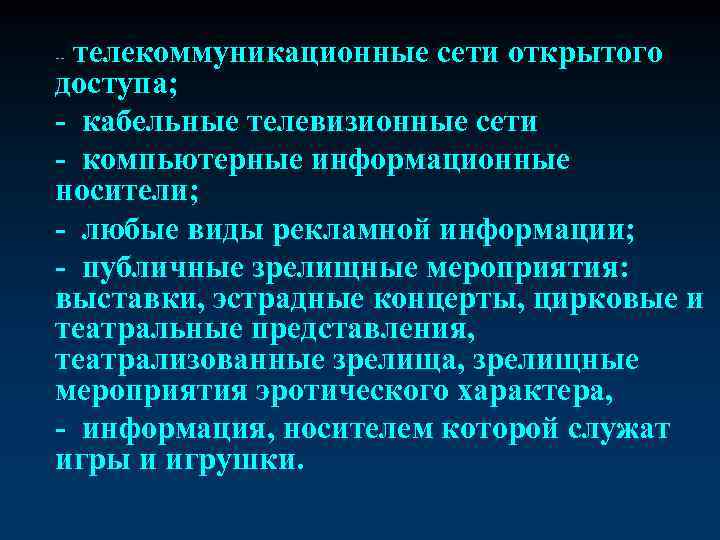 - телекоммуникационные сети открытого доступа;

- кабельные телевизионные сети

- компьютерные информационные носители;

- любые виды рекламной информации;

- публичные зрелищные мероприятия: выставки, эстрадные концерты, цирковые и театральные представления, театрализованные зрелища, зрелищные мероприятия эротического характера,

- информация, носителем которой служат игры и игрушки.